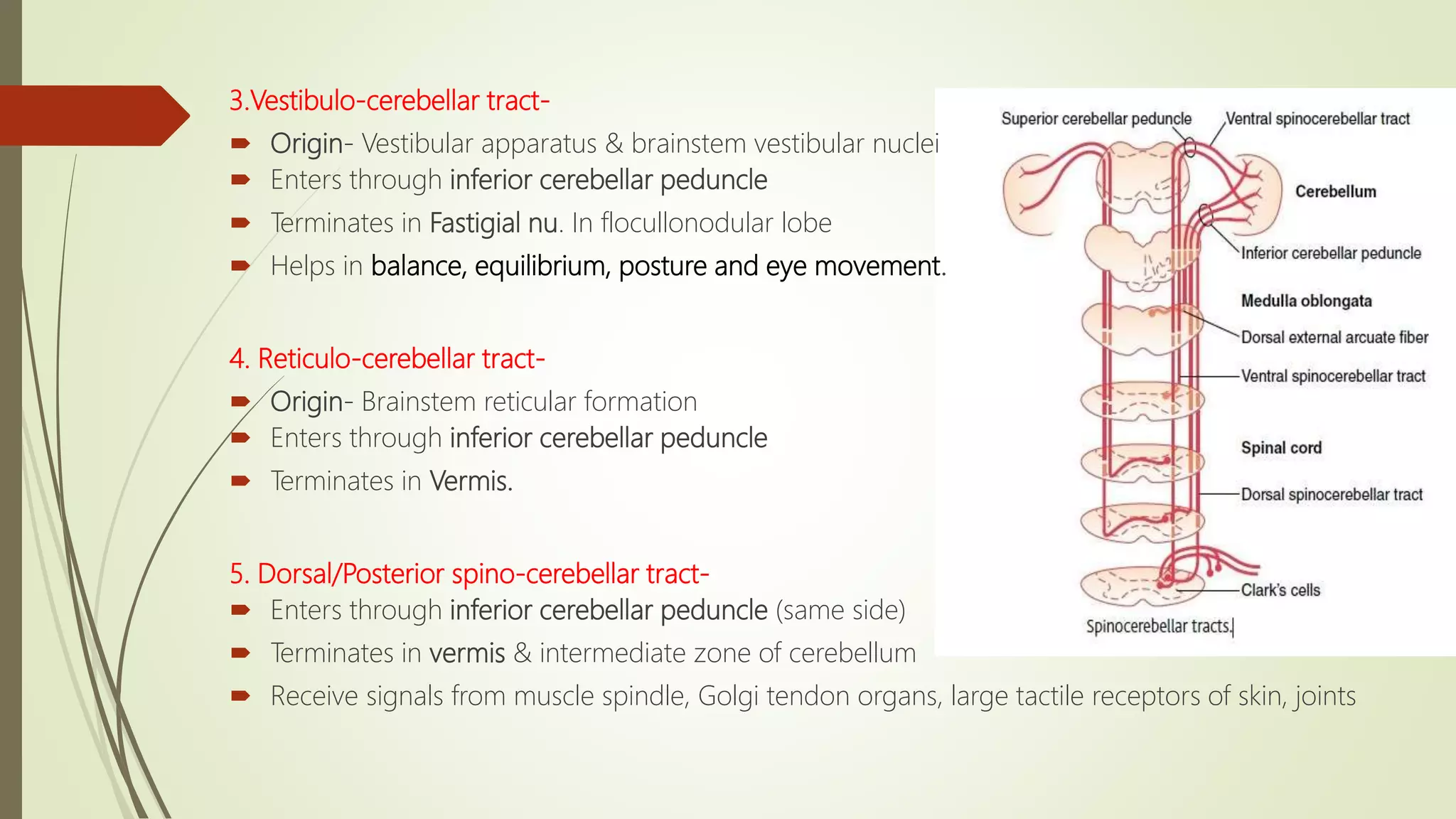 3.Vestibulo-cerebellar tract-

Origin- Vestibular apparatus & brainstem vestibular nuclei

Enters through inferior cerebellar peduncle

Terminates in Fastigial nu. In flocullonodular lobe

Helps in balance, equilibrium, posture and eye movement.

4. Reticulo-cerebellar tract-

Origin- Brainstem reticular formation

Enters through inferior cerebellar peduncle

Terminates in Vermis.

5. Dorsal/Posterior spino-cerebellar tract-

Enters through inferior cerebellar peduncle (same side)

Terminates in vermis & intermediate zone of cerebellum

Receive signals from muscle spindle, Golgi tendon organs, large tactile receptors of skin, joints

Superior cerebellar peduncle
Ventral spinocerebellar tract
Cerebellum
Inferior cerebellar peduncle
Medulla oblongata
Dorsal external arcuate fiber
Ventral spinocerebellar tract
Spinal cord
Dorsal spinocerebellar tract
Clark's cells
Spinocerebellar tracts.